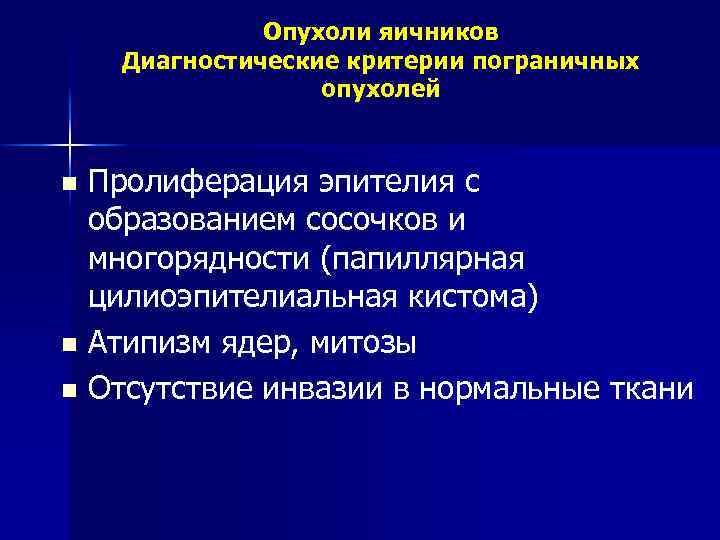 Опухоли яичников
Диагностические критерии пограничных опухолей

- Пролиферация эпителия с образованием сосочков и многорядности (папиллярная цилиоэпителиальная кистома)
- Атипизм ядер, митозы
- Отсутствие инвазии в нормальные ткани